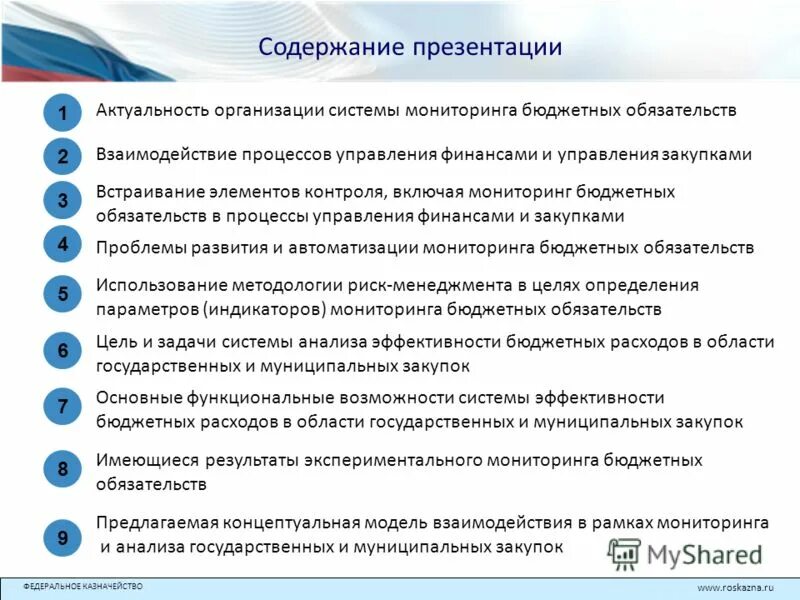 Содержание презентации

1 Актуальность организации системы мониторинга бюджетных обязательств

2 Взаимодействие процессов управления финансами и управления закупками

3 Встраивание элементов контроля, включая мониторинг бюджетных обязательств в процессы управления финансами и закупками

4 Проблемы развития и автоматизации мониторинга бюджетных обязательств

5 Использование методологии риск-менеджмента в целях определения параметров (индикаторов) мониторинга бюджетных обязательств

6 Цель и задачи системы анализа эффективности бюджетных расходов в области государственных и муниципальных закупок

7 Основные функциональные возможности системы эффективности бюджетных расходов в области государственных и муниципальных закупок

8 Имеющиеся результаты экспериментального мониторинга бюджетных обязательств

9 Предлагаемая концептуальная модель взаимодействия в рамках мониторинга и анализа государственных и муниципальных закупок

MyShared

ФЕДЕРАЛЬНОЕ КАЗНАЧЕЙСТВО

www.roskazna.ru